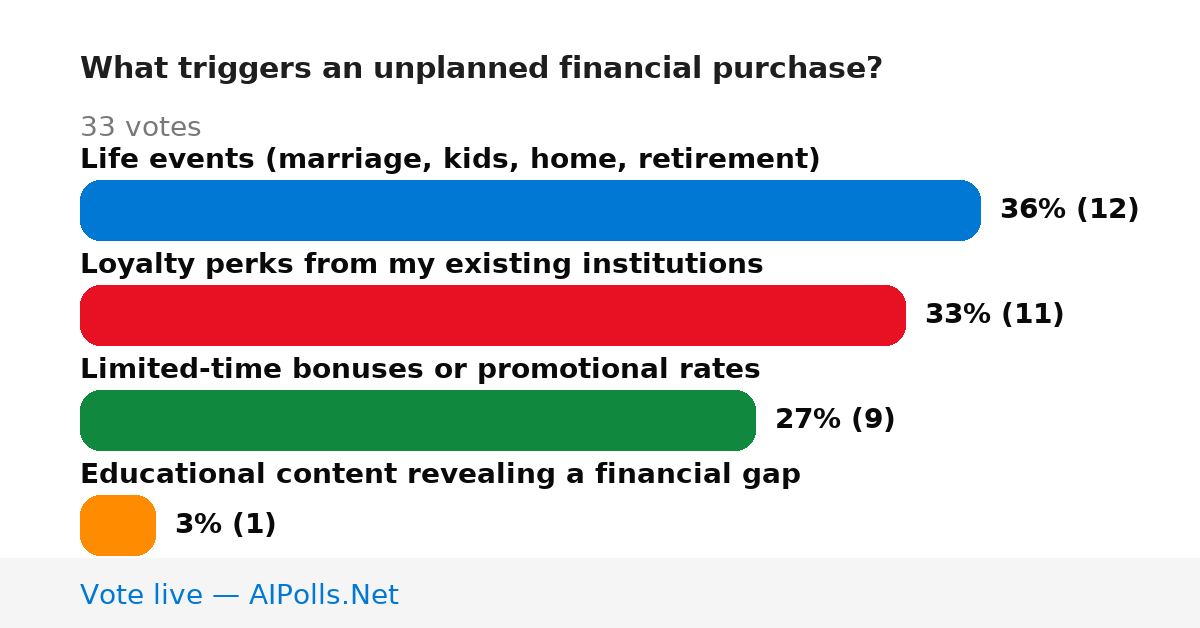 What triggers an unplanned financial purchase?

33 votes

Life events (marriage, kids, home, retirement)

36% (12)

Loyalty perks from my existing institutions

33% (11)

Limited-time bonuses or promotional rates

27% (9)

Educational content revealing a financial gap

3% (1)

Vote live — AIPolls.Net